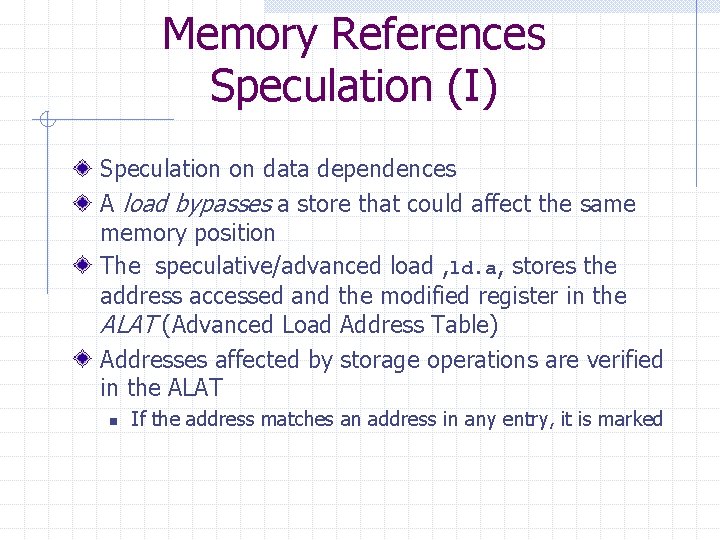 Memory References Speculation (I)

Speculation on data dependences

A load bypasses a store that could affect the same memory position

The speculative/advanced load ,ld.a, stores the address accessed and the modified register in the ALAT (Advanced Load Address Table)

Addresses affected by storage operations are verified in the ALAT

If the address matches an address in any entry, it is marked